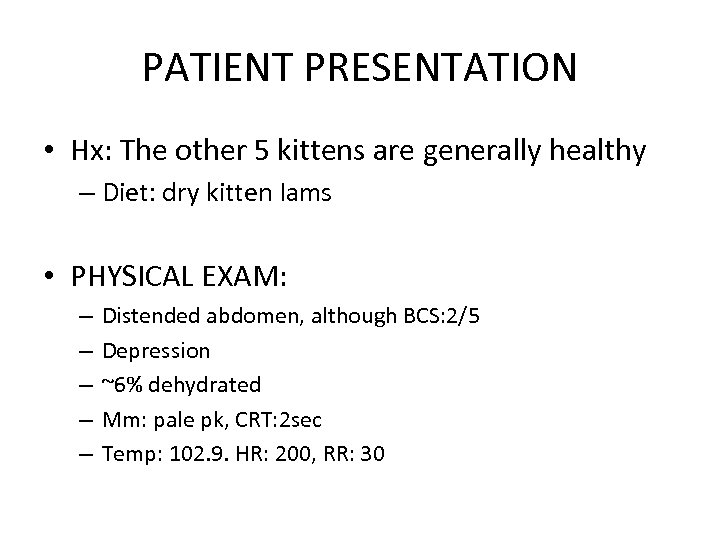 PATIENT PRESENTATION

• Hx: The other 5 kittens are generally healthy
– Diet: dry kitten Iams

• PHYSICAL EXAM:
– Distended abdomen, although BCS:2/5
– Depression
– ~6% dehydrated
– Mm: pale pk, CRT:2sec
– Temp: 102.9. HR: 200, RR: 30